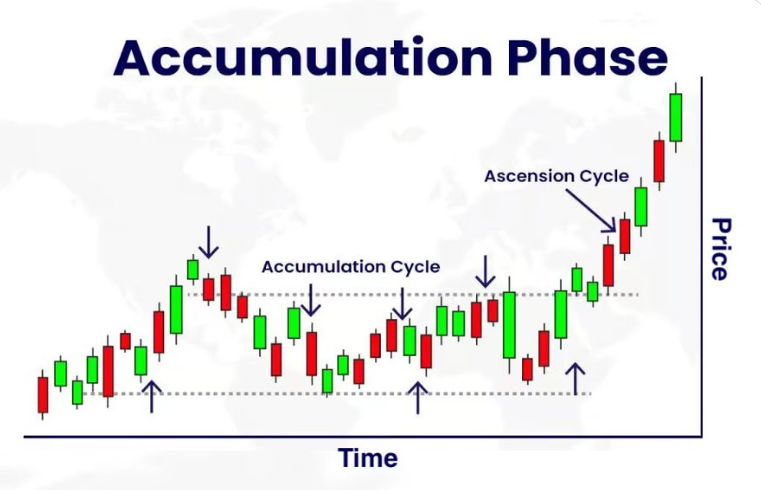 Accumulation Phase

Ascension Cycle

Accumulation Cycle

Price

Time